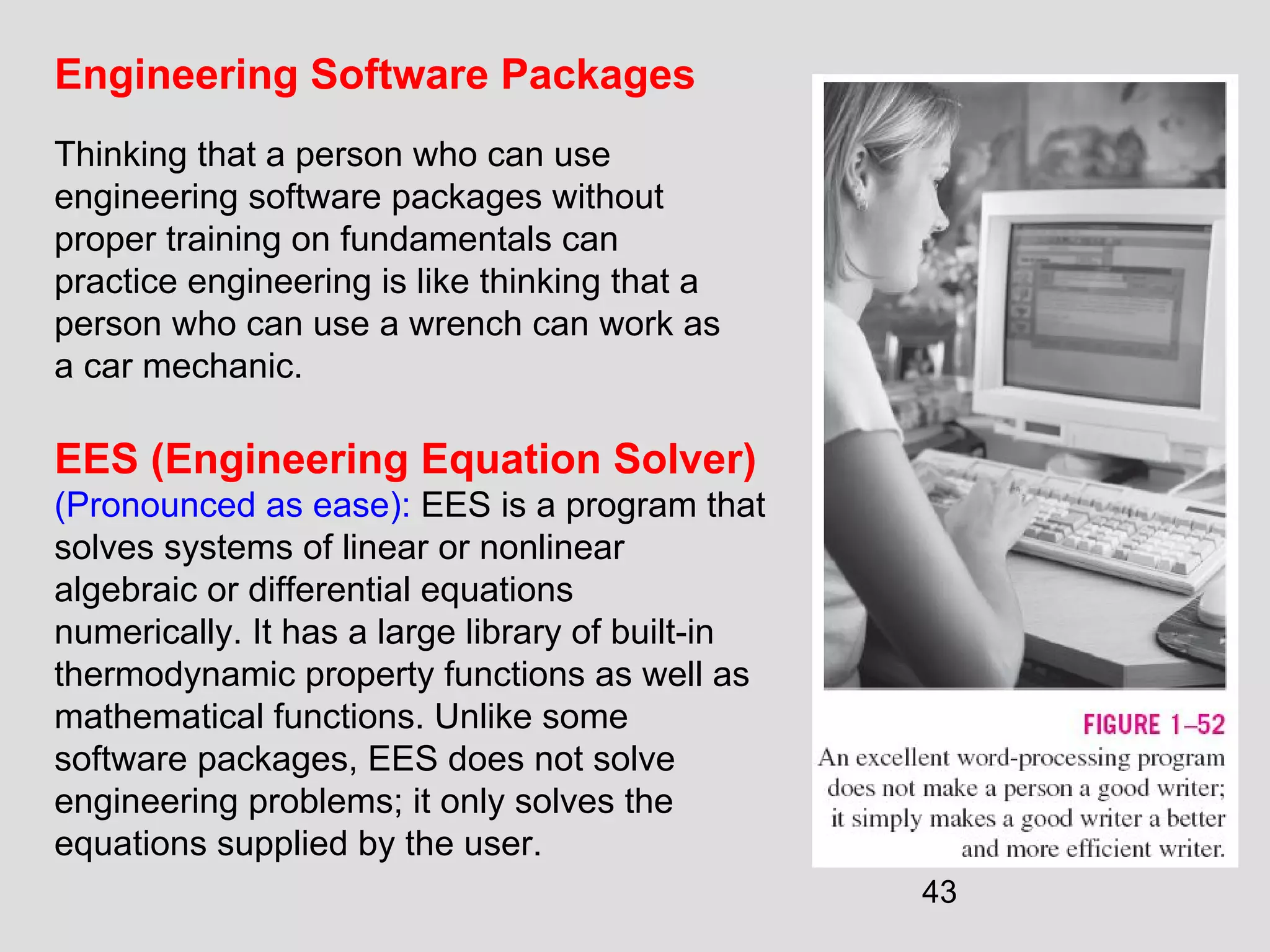 Engineering Software Packages

Thinking that a person who can use engineering software packages without proper training on fundamentals can practice engineering is like thinking that a person who can use a wrench can work as a car mechanic.

EES (Engineering Equation Solver)
(Pronounced as ease): EES is a program that solves systems of linear or nonlinear algebraic or differential equations numerically. It has a large library of built-in thermodynamic property functions as well as mathematical functions. Unlike some software packages, EES does not solve engineering problems; it only solves the equations supplied by the user.

FIGURE 1–52
An excellent word-processing program does not make a person a good writer; it simply makes a good writer a better and more efficient writer.

43